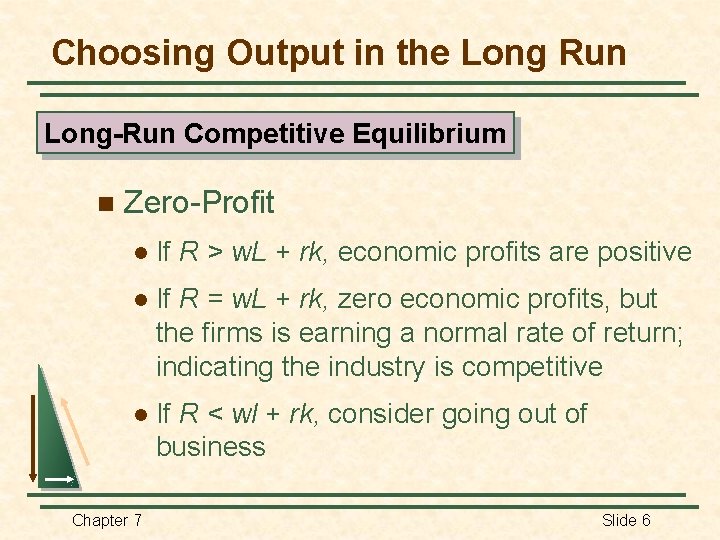 Choosing Output in the Long Run

Long-Run Competitive Equilibrium

Zero-Profit

If $R > wL + rk$, economic profits are positive

If $R = wL + rk$, zero economic profits, but the firms is earning a normal rate of return; indicating the industry is competitive

If $R < wl + rk$, consider going out of business

Chapter 7

Slide 6